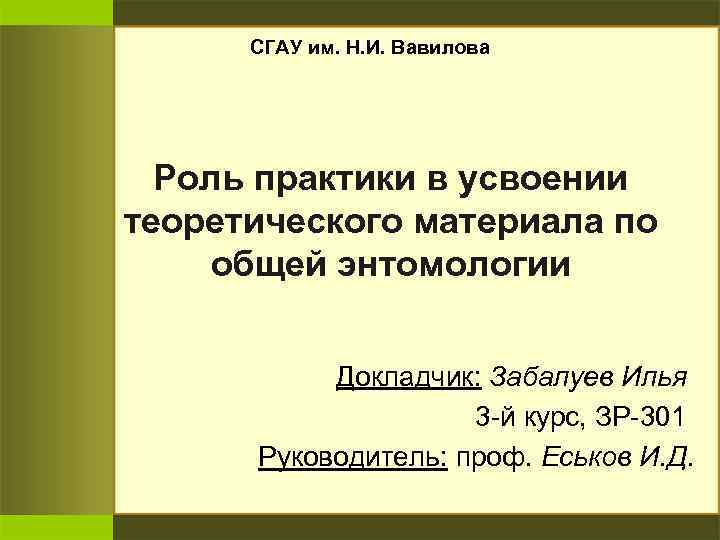 СГАУ им. Н.И. Вавилова

Роль практики в усвоении теоретического материала по общей энтомологии

Докладчик: Забалуев Илья
3-й курс, ЗР-301
Руководитель: проф. Еськов И.Д.